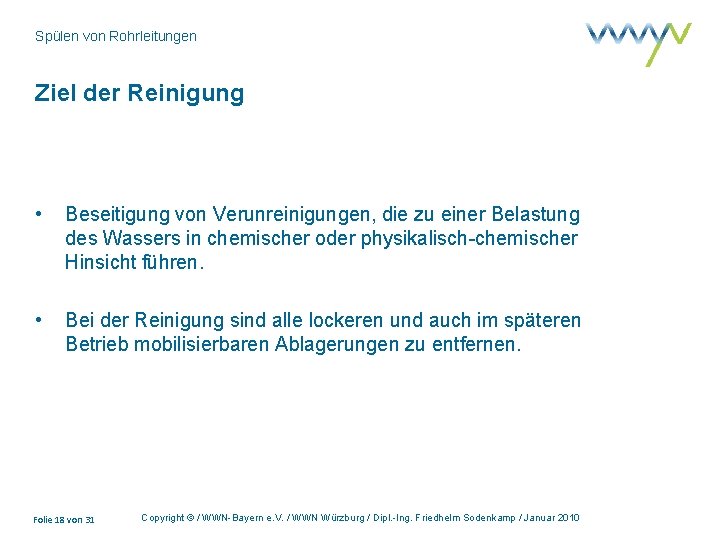 Spülen von Rohrleitungen

Ziel der Reinigung

• Beseitigung von Verunreinigungen, die zu einer Belastung des Wassers in chemischer oder physikalisch-chemischer Hinsicht führen.

• Bei der Reinigung sind alle lockeren und auch im späteren Betrieb mobilisierbaren Ablagerungen zu entfernen.

Folie 18 von 31

Copyright © / WWN-Bayern e.V. / WWN Würzburg / Dipl.-Ing. Friedhelm Sodenkamp / Januar 2010